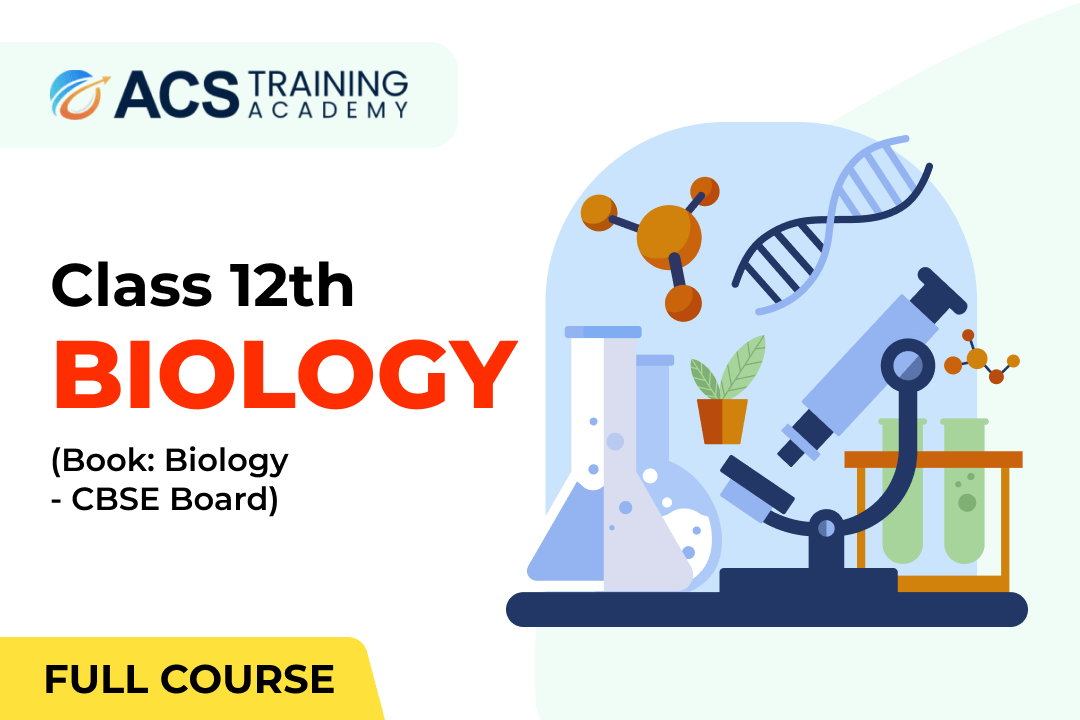 ACS TRAINING ACADEMY

Class 12th
BIOLOGY
(Book: Biology - CBSE Board)

FULL COURSE